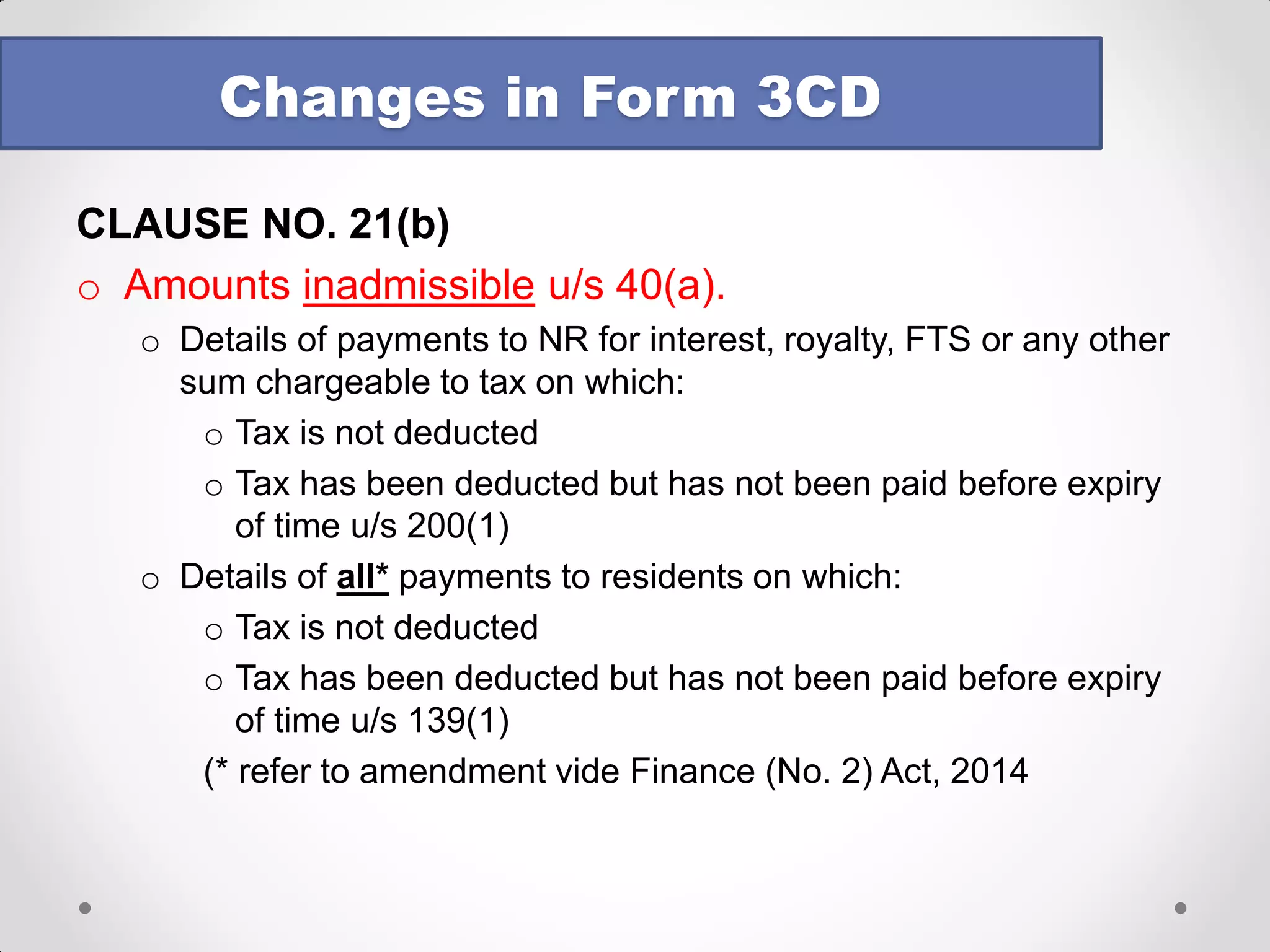 Changes in Form 3CD

CLAUSE NO. 21(b)

o Amounts inadmissible u/s 40(a).

o Details of payments to NR for interest, royalty, FTS or any other sum chargeable to tax on which:

o Tax is not deducted

o Tax has been deducted but has not been paid before expiry of time u/s 200(1)

o Details of all* payments to residents on which:

o Tax is not deducted

o Tax has been deducted but has not been paid before expiry of time u/s 139(1)

(* refer to amendment vide Finance (No. 2) Act, 2014